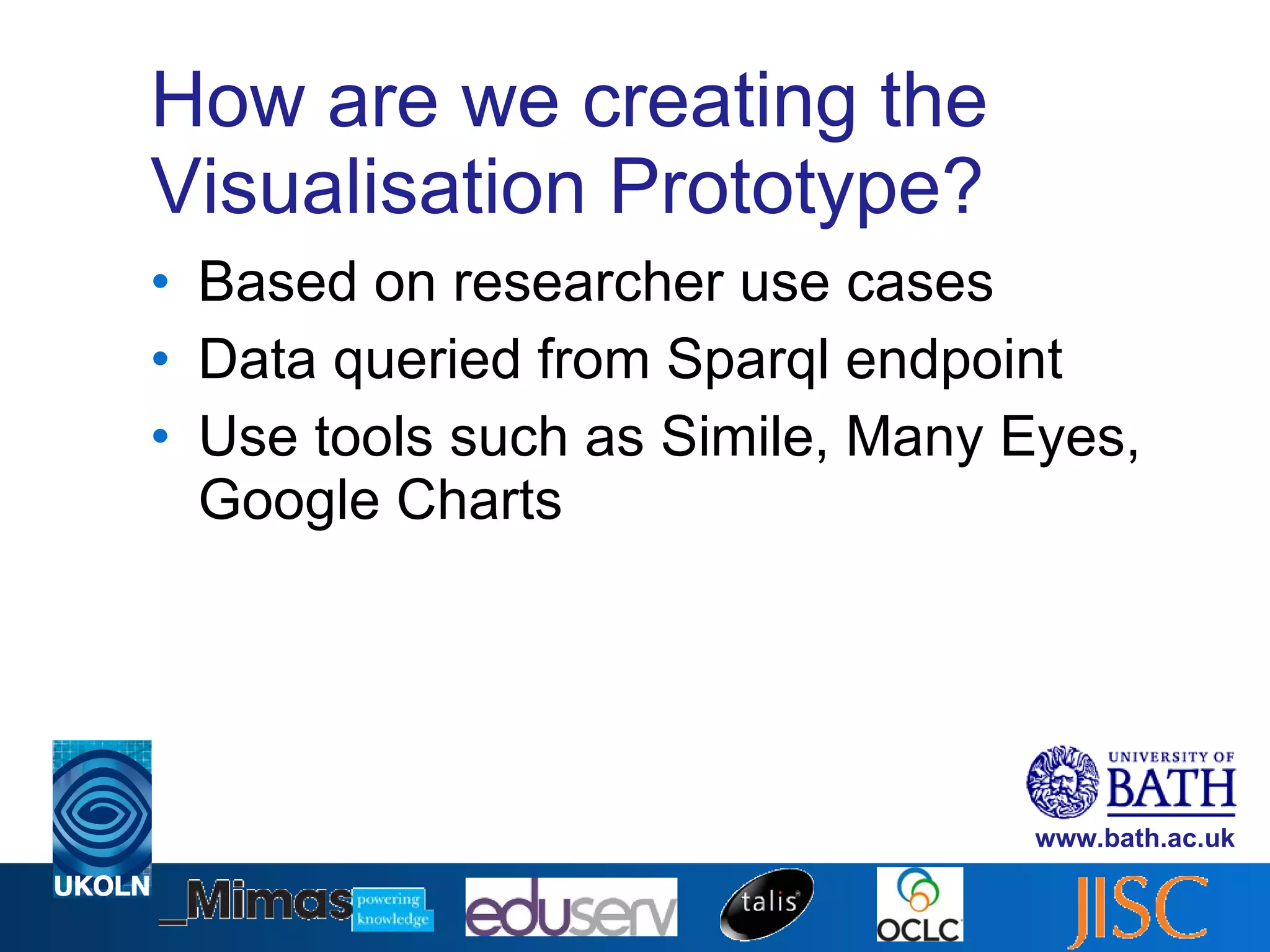 How are we creating the Visualisation Prototype?

• Based on researcher use cases
• Data queried from Sparql endpoint
• Use tools such as Simile, Many Eyes, Google Charts

UNIVERSITY OF BATH
www.bath.ac.uk

UKOLN
_Mimas powering knowledge
eduserv
talis
OCLC
JISC